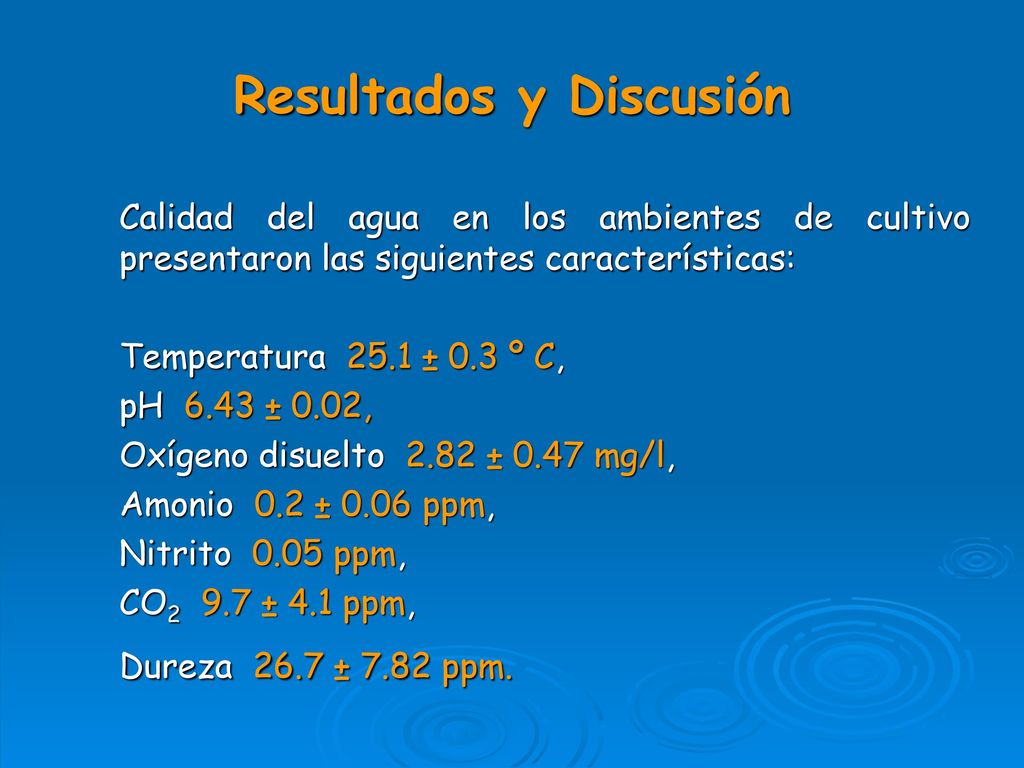 Resultados y Discusión

Calidad del agua en los ambientes de cultivo presentaron las siguientes características:

Temperatura 25.1 ± 0.3 º C,
pH 6.43 ± 0.02,
Oxígeno disuelto 2.82 ± 0.47 mg/l,
Amonio 0.2 ± 0.06 ppm,
Nitrito 0.05 ppm,
$CO_2$ 9.7 ± 4.1 ppm,
Dureza 26.7 ± 7.82 ppm.